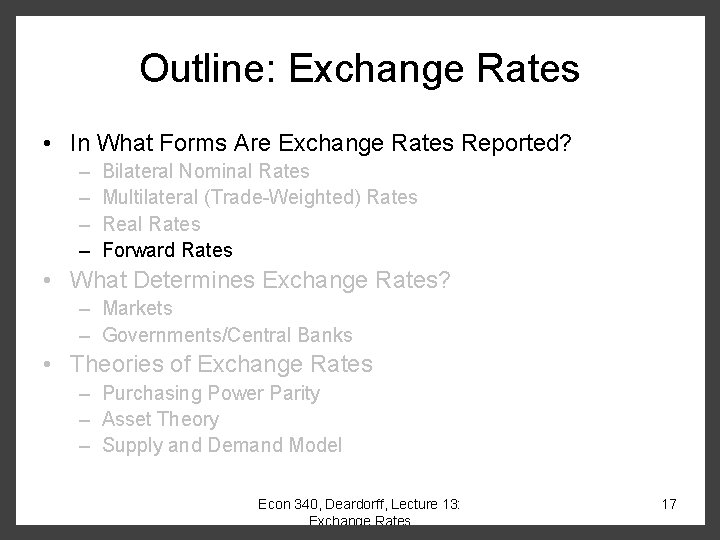 Outline: Exchange Rates

• In What Forms Are Exchange Rates Reported?
– Bilateral Nominal Rates
– Multilateral (Trade-Weighted) Rates
– Real Rates
– Forward Rates
• What Determines Exchange Rates?
– Markets
– Governments/Central Banks
• Theories of Exchange Rates
– Purchasing Power Parity
– Asset Theory
– Supply and Demand Model

Econ 340, Deardorff, Lecture 13: Exchange Rates

17